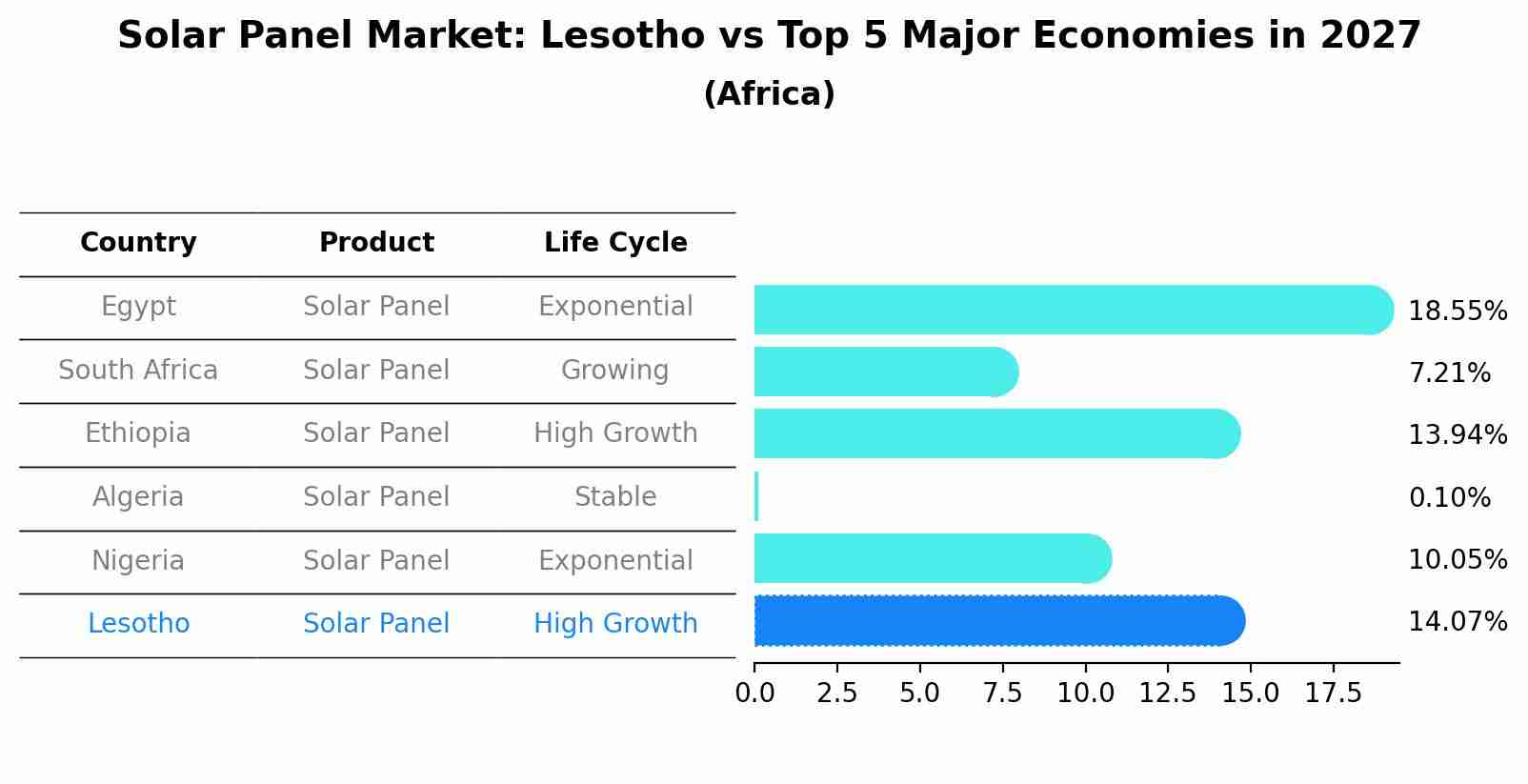 Solar Panel Market: Lesotho vs Top 5 Major Economies in 2027
(Africa)

| Country | Product | Life Cycle | |
|---|---|---|---|
| Egypt | Solar Panel | Exponential | 18.55% |
| South Africa | Solar Panel | Growing | 7.21% |
| Ethiopia | Solar Panel | High Growth | 13.94% |
| Algeria | Solar Panel | Stable | 0.10% |
| Nigeria | Solar Panel | Exponential | 10.05% |
| Lesotho | Solar Panel | High Growth | 14.07% |

0.0 2.5 5.0 7.5 10.0 12.5 15.0 17.5